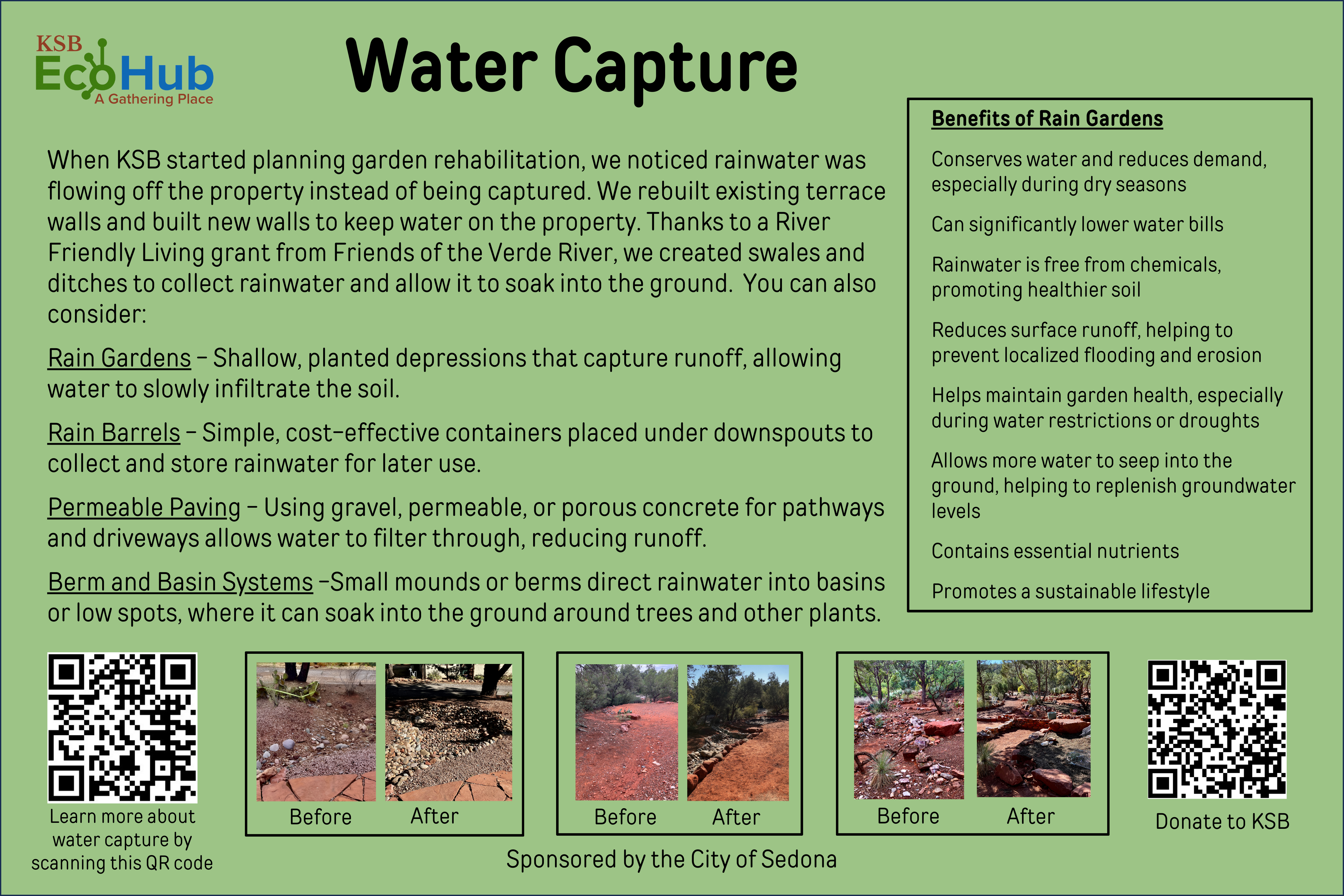 KSB EcoHub
A Gathering Place

Water Capture

When KSB started planning garden rehabilitation, we noticed rainwater was flowing off the property instead of being captured. We rebuilt existing terrace walls and built new walls to keep water on the property. Thanks to a River Friendly Living grant from Friends of the Verde River, we created swales and ditches to collect rainwater and allow it to soak into the ground. You can also consider:

Rain Gardens – Shallow, planted depressions that capture runoff, allowing water to slowly infiltrate the soil.

Rain Barrels – Simple, cost-effective containers placed under downspouts to collect and store rainwater for later use.

Permeable Paving – Using gravel, permeable, or porous concrete for pathways and driveways allows water to filter through, reducing runoff.

Berm and Basin Systems –Small mounds or berms direct rainwater into basins or low spots, where it can soak into the ground around trees and other plants.

Benefits of Rain Gardens

Conserves water and reduces demand, especially during dry seasons

Can significantly lower water bills

Rainwater is free from chemicals, promoting healthier soil

Reduces surface runoff, helping to prevent localized flooding and erosion

Helps maintain garden health, especially during water restrictions or droughts

Allows more water to seep into the ground, helping to replenish groundwater levels

Contains essential nutrients

Promotes a sustainable lifestyle

Learn more about water capture by scanning this QR code

Before After

Before After

Before After

Donate to KSB

Sponsored by the City of Sedona